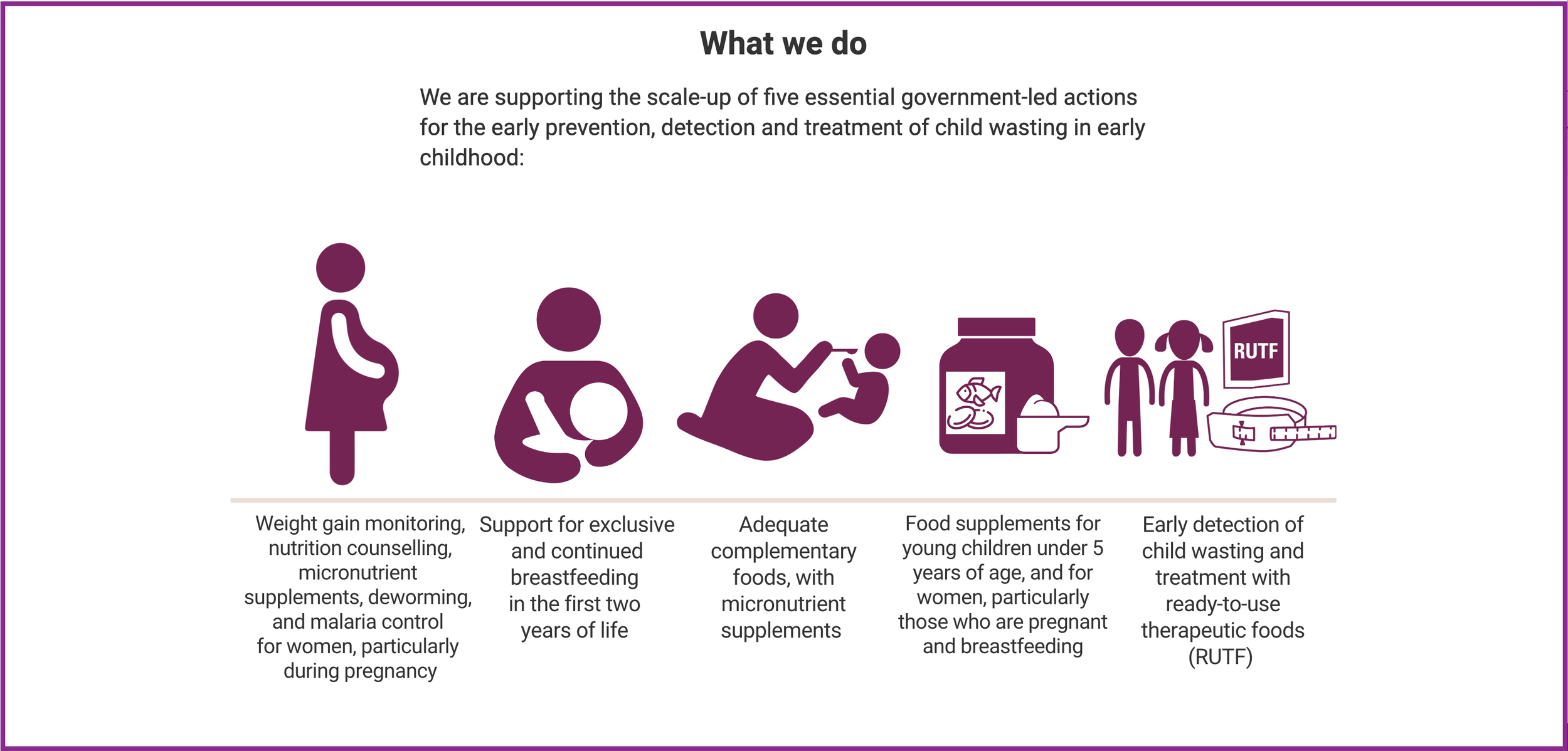 What we do

We are supporting the scale-up of five essential government-led actions for the early prevention, detection and treatment of child wasting in early childhood:

RUTF

Weight gain monitoring, nutrition counselling, micronutrient supplements, deworming, and malaria control for women, particularly during pregnancy

Support for exclusive and continued breastfeeding in the first two years of life

Adequate complementary foods, with micronutrient supplements

Food supplements for young children under 5 years of age, and for women, particularly those who are pregnant and breastfeeding

Early detection of child wasting and treatment with ready-to-use therapeutic foods (RUTF)